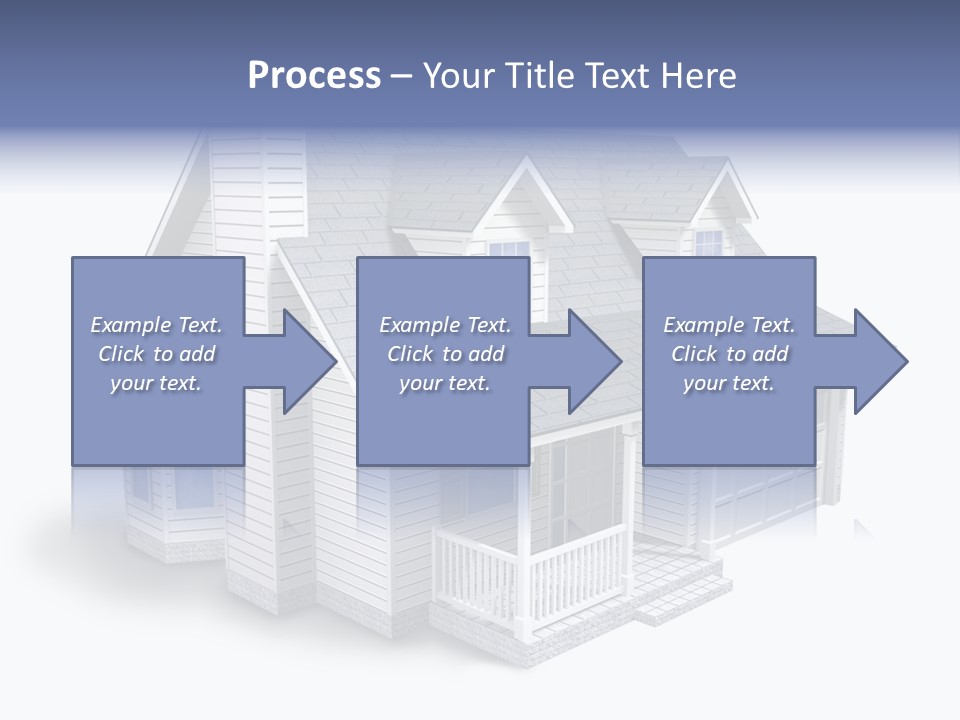 Process – Your Title Text Here

Example Text. Click to add your text.

Example Text. Click to add your text.

Example Text. Click to add your text.